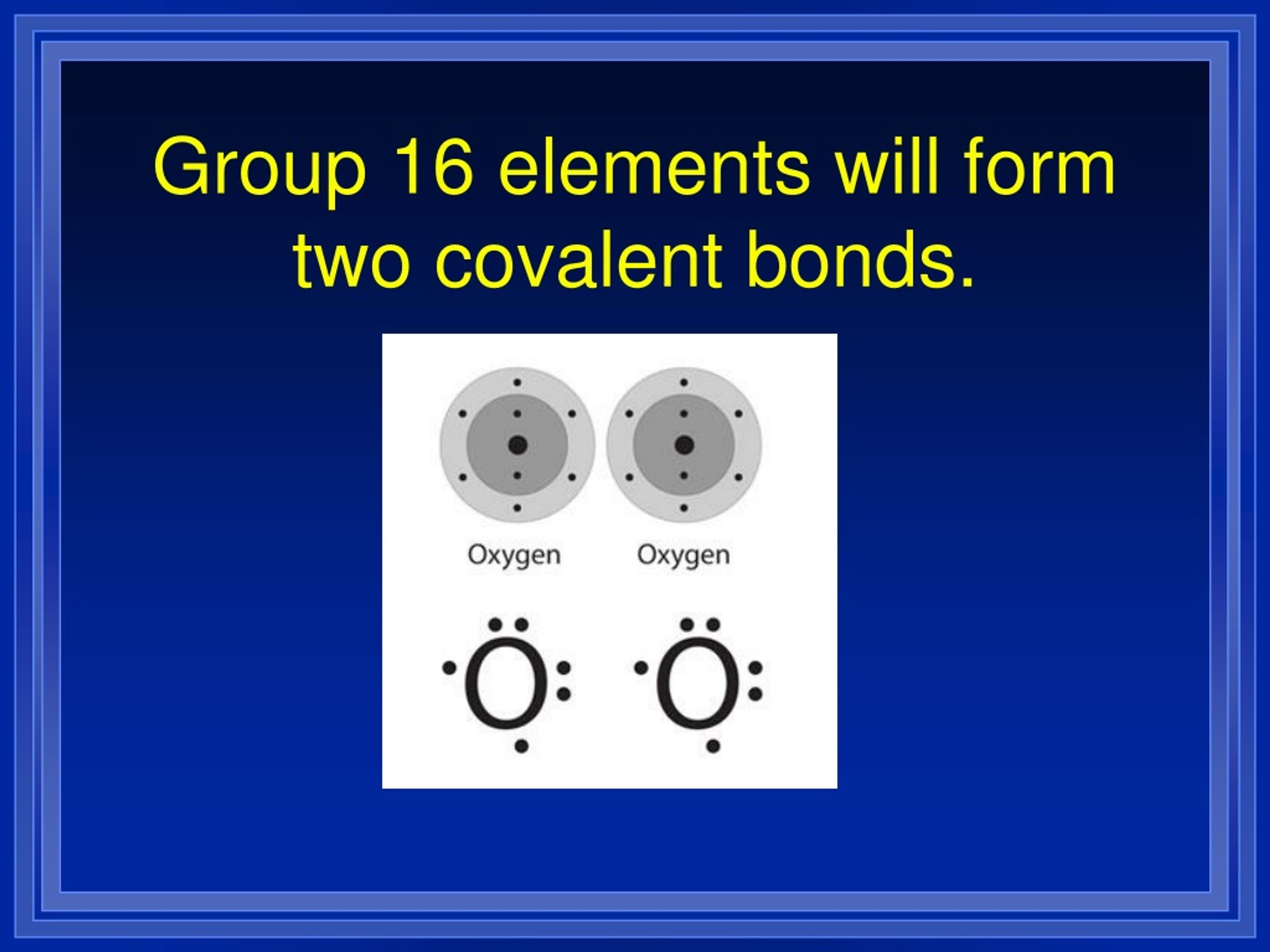 Group 16 elements will form two covalent bonds.

Oxygen Oxygen

O O